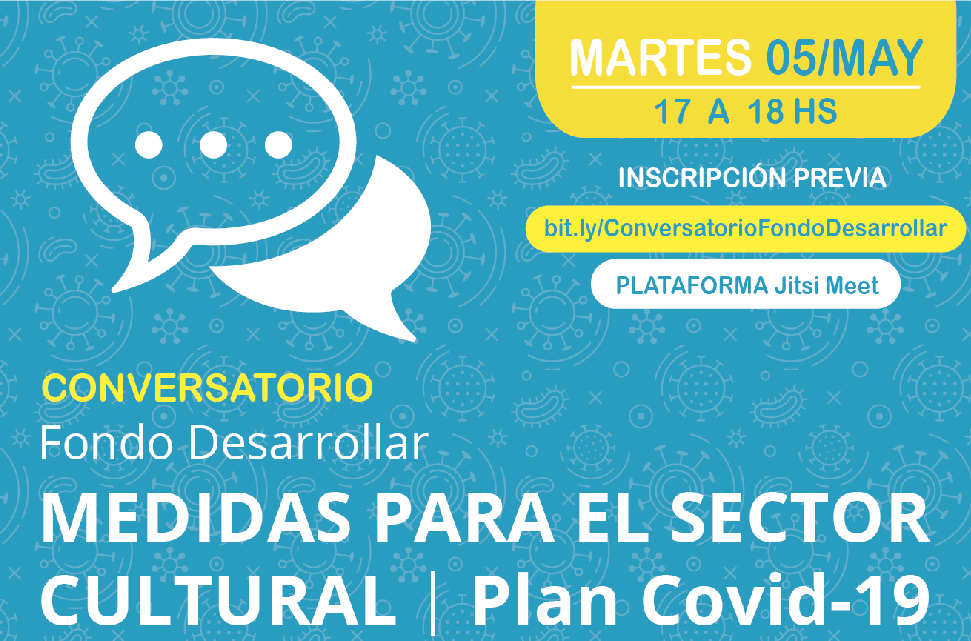 MARTES 05/MAY
17 A 18 HS

INSCRIPCIÓN PREVIA
bit.ly/ConversatorioFondoDesarrollar
PLATAFORMA Jitsi Meet

CONVERSATORIO
Fondo Desarrollar
MEDIDAS PARA EL SECTOR CULTURAL | Plan Covid-19